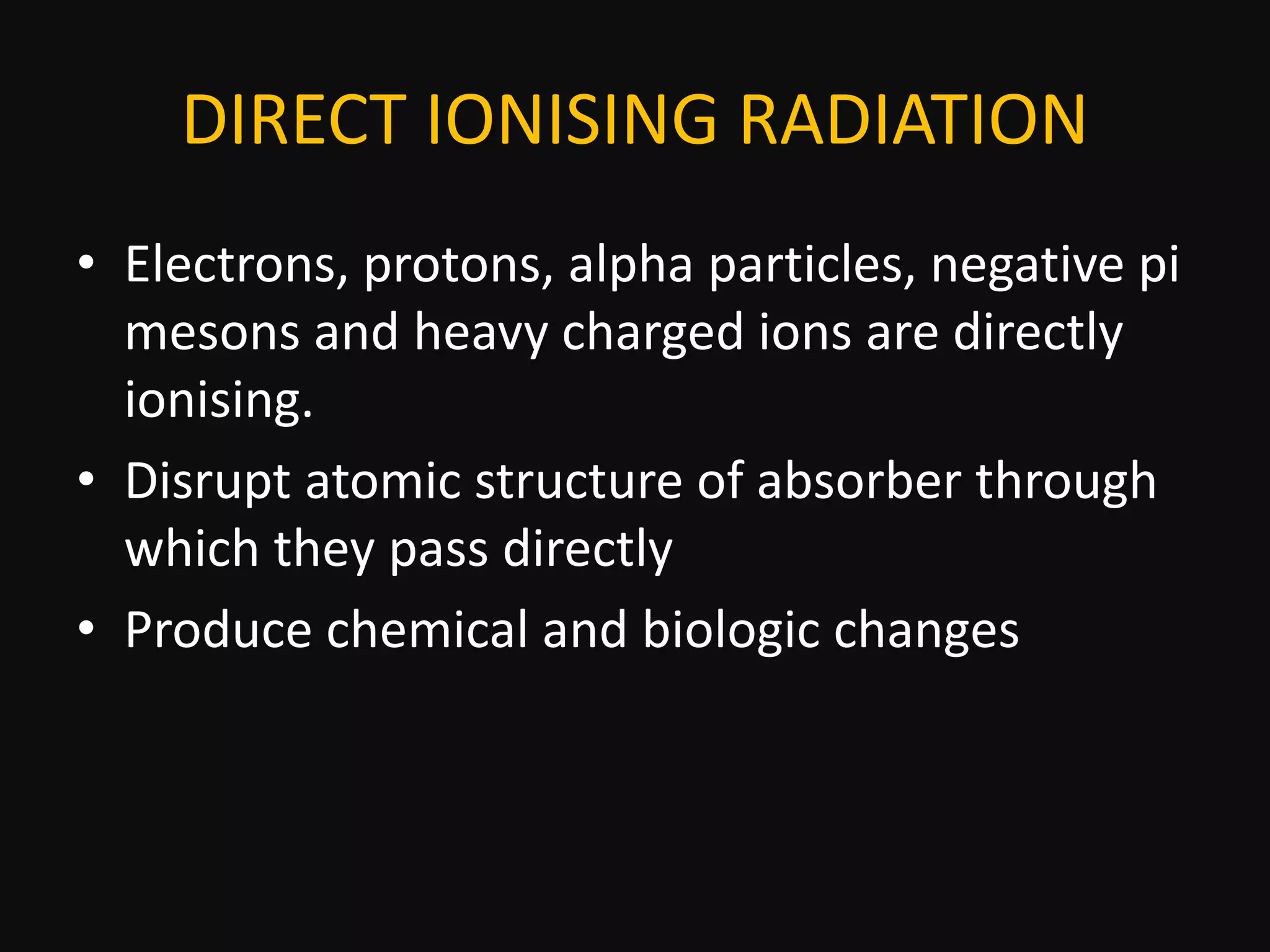 DIRECT IONISING RADIATION

• Electrons, protons, alpha particles, negative pi mesons and heavy charged ions are directly ionising.
• Disrupt atomic structure of absorber through which they pass directly
• Produce chemical and biologic changes